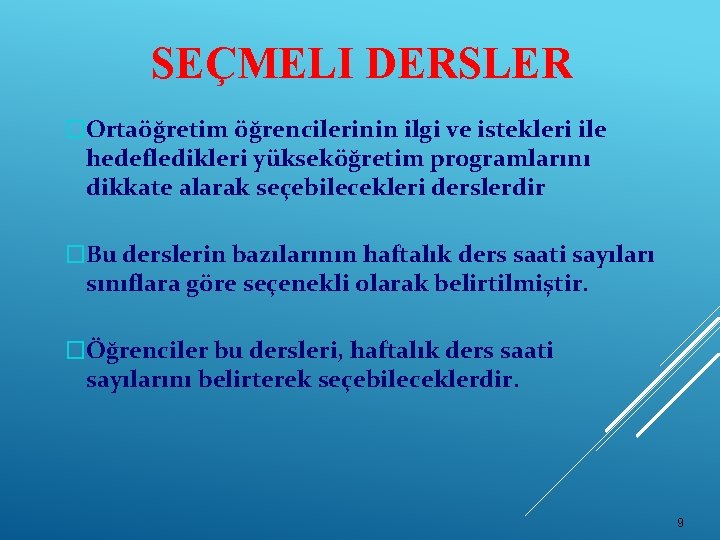 SEÇMELI DERSLER

Ortaöğretim öğrencilerinin ilgi ve istekleri ile hedefledikleri yükseköğretim programlarını dikkate alarak seçebilecekleri derslerdir

Bu derslerin bazılarının haftalık ders saati sayıları sınıflara göre seçenekli olarak belirtilmiştir.

Öğrenciler bu dersleri, haftalık ders saati sayılarını belirterek seçebileceklerdir.

9